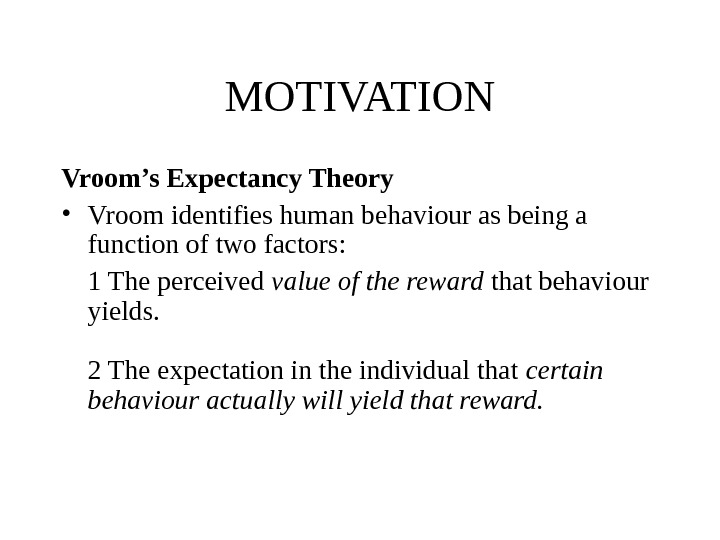 MOTIVATION

Vroom’s Expectancy Theory

• Vroom identifies human behaviour as being a function of two factors:

1 The perceived value of the reward that behaviour yields.

2 The expectation in the individual that certain behaviour actually will yield that reward.